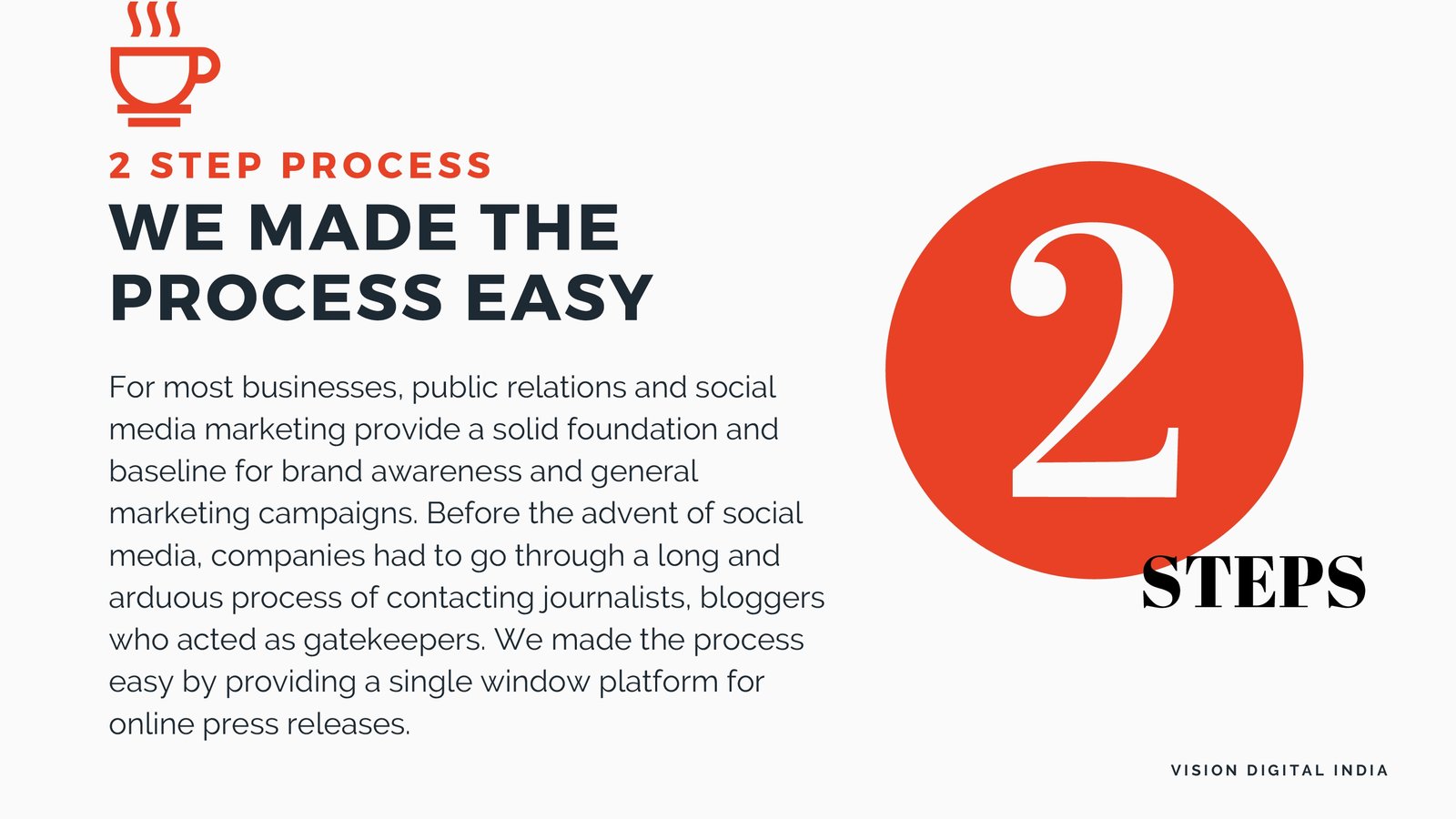 2 STEP PROCESS

WE MADE THE PROCESS EASY

For most businesses, public relations and social media marketing provide a solid foundation and baseline for brand awareness and general marketing campaigns. Before the advent of social media, companies had to go through a long and arduous process of contacting journalists, bloggers who acted as gatekeepers. We made the process easy by providing a single window platform for online press releases.

2

STEPS

VISION DIGITAL INDIA